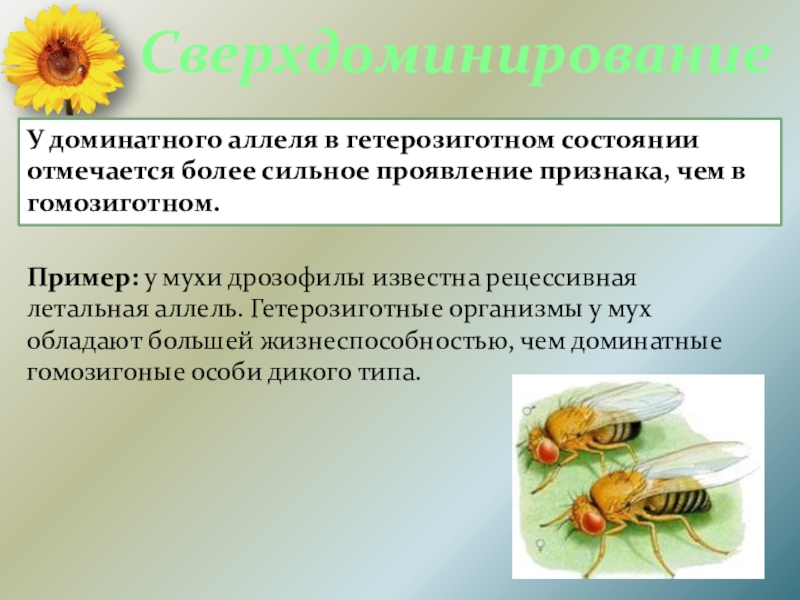 Сверхдоминирование

У доминатного аллеля в гетерозиготном состоянии отмечается более сильное проявление признака, чем в гомозиготном.

Пример: у мухи дрозофилы известна рецессивная летальная аллель. Гетерозиготные организмы у мух обладают большей жизнеспособностью, чем доминатные гомозигоные особи дикого типа.

♂

♀